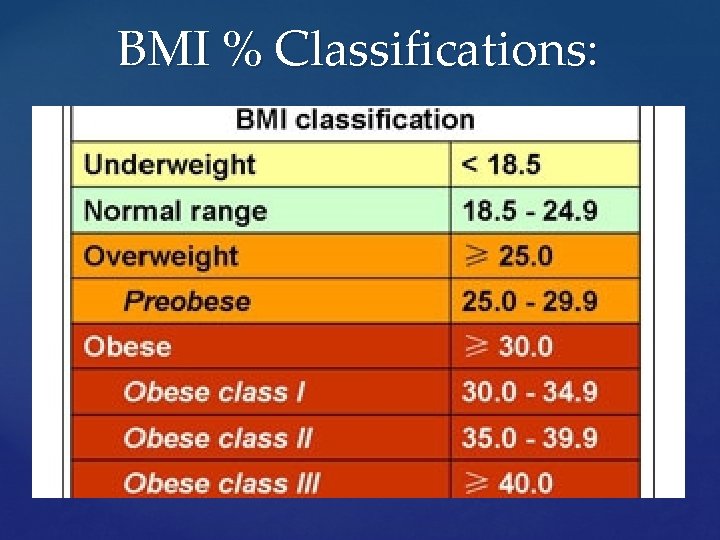 BMI % Classifications:

| BMI classification | |
|---|---|
| Underweight | < 18.5 |
| Normal range | 18.5 - 24.9 |
| Overweight | $\geqslant$ 25.0 |
| Preobese | 25.0 - 29.9 |
| Obese | $\geqslant$ 30.0 |
| Obese class I | 30.0 - 34.9 |
| Obese class II | 35.0 - 39.9 |
| Obese class III | $\geqslant$ 40.0 |